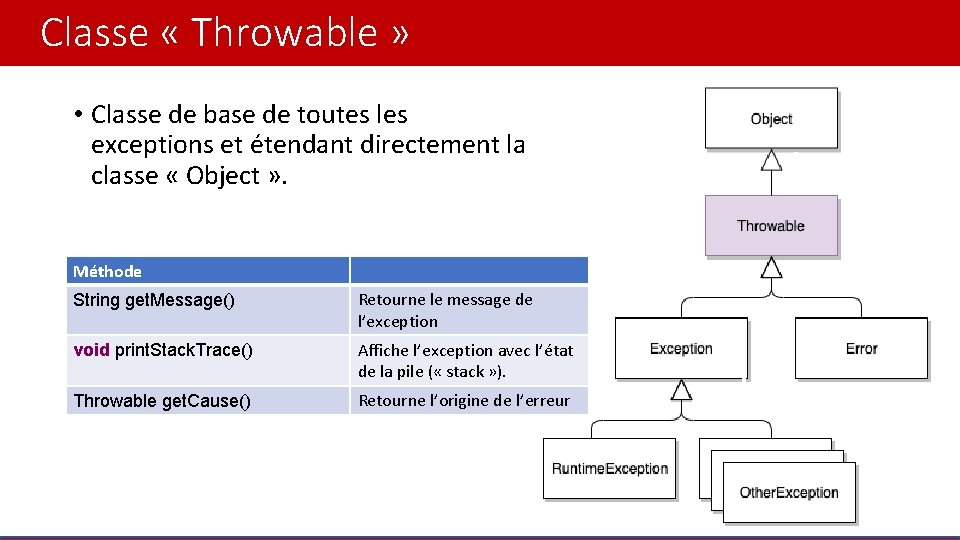 Classe « Throwable »

• Classe de base de toutes les exceptions et étendant directement la classe « Object ».

| Méthode | |
|---|---|
| String getMessage() | Retourne le message de l'exception |
| void printStackTrace() | Affiche l'exception avec l'état de la pile (« stack »). |
| Throwable getCause() | Retourne l'origine de l'erreur |

Object

Throwable

Exception

Error

RuntimeException

OtherException